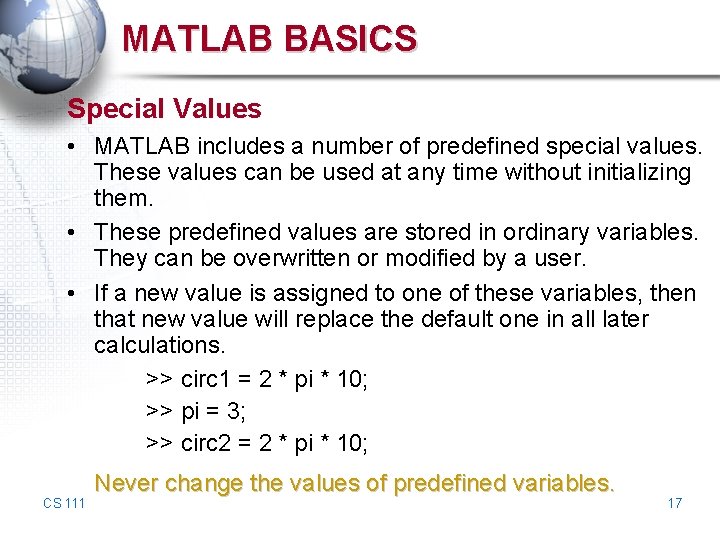 MATLAB BASICS

Special Values

• MATLAB includes a number of predefined special values. These values can be used at any time without initializing them.

• These predefined values are stored in ordinary variables. They can be overwritten or modified by a user.

• If a new value is assigned to one of these variables, then that new value will replace the default one in all later calculations.

>> circ1 = 2 * pi * 10;
>> pi = 3;
>> circ2 = 2 * pi * 10;

Never change the values of predefined variables.

CS 111

17